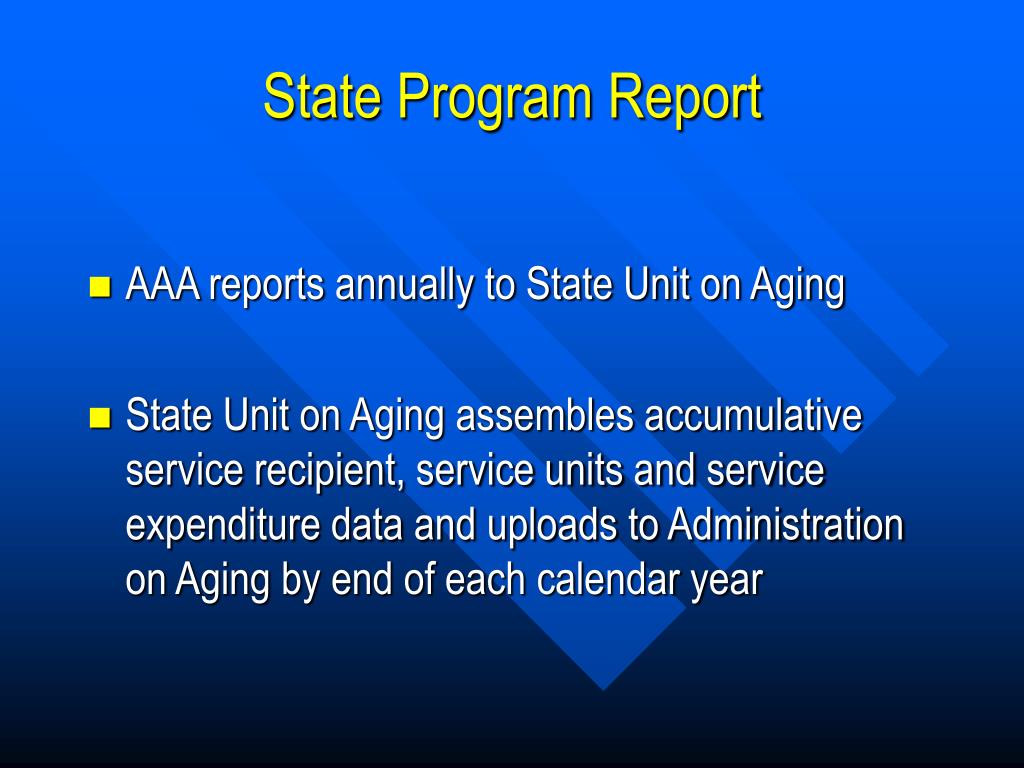 State Program Report

- AAA reports annually to State Unit on Aging

- State Unit on Aging assembles accumulative service recipient, service units and service expenditure data and uploads to Administration on Aging by end of each calendar year